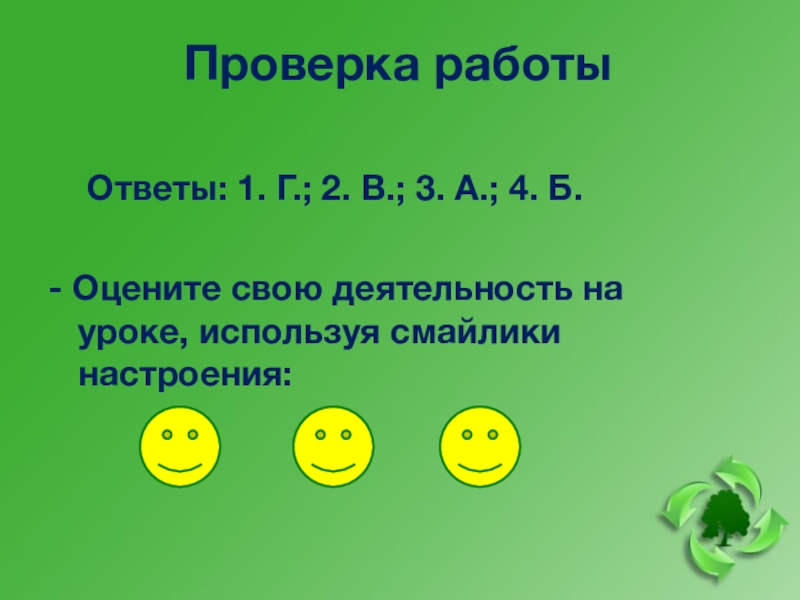 Проверка работы

Ответы: 1. Г.; 2. В.; 3. А.; 4. Б.

- Оцените свою деятельность на уроке, используя смайлики настроения: